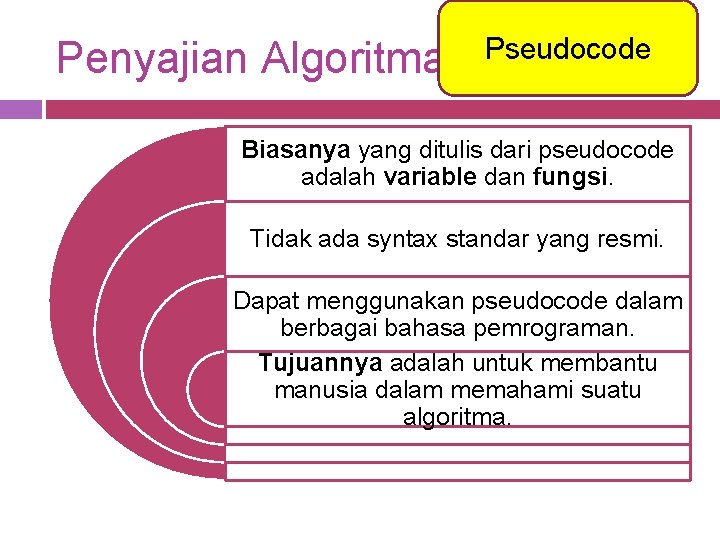 Penyajian Algoritma

Pseudocode

Biasanya yang ditulis dari pseudocode adalah variable dan fungsi.

Tidak ada syntax standar yang resmi.

Dapat menggunakan pseudocode dalam berbagai bahasa pemrograman.

Tujuannya adalah untuk membantu manusia dalam memahami suatu algoritma.